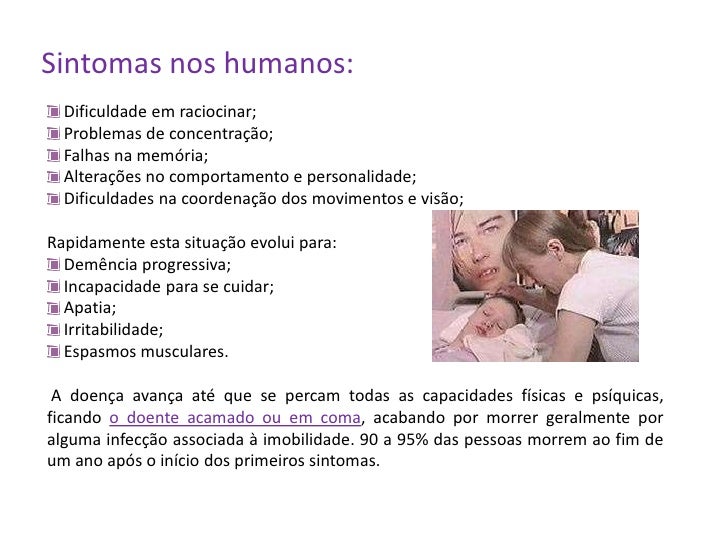 Sintomas nos humanos:

Dificuldade em raciocinar;
Problemas de concentração;
Falhas na memória;
Alterações no comportamento e personalidade;
Dificuldades na coordenação dos movimentos e visão;

Rapidamente esta situação evolui para:
Demência progressiva;
Incapacidade para se cuidar;
Apatia;
Irritabilidade;
Espasmos musculares.

A doença avança até que se percam todas as capacidades físicas e psíquicas, ficando o doente acamado ou em coma, acabando por morrer geralmente por alguma infecção associada à imobilidade. 90 a 95% das pessoas morrem ao fim de um ano após o início dos primeiros sintomas.